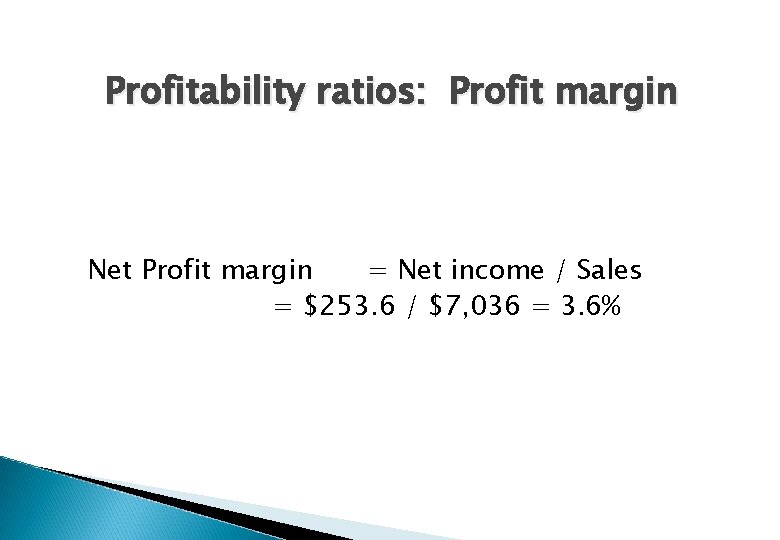 Profitability ratios: Profit margin

Net Profit margin = Net income / Sales
= \$253.6 / \$7,036 = 3.6%